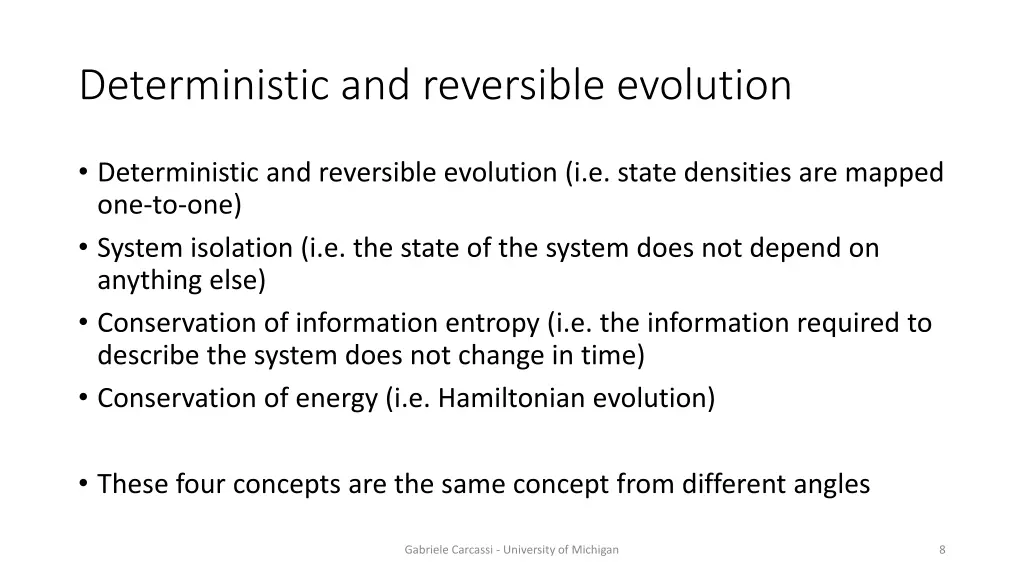 Deterministic and reversible evolution

• Deterministic and reversible evolution (i.e. state densities are mapped one-to-one)
• System isolation (i.e. the state of the system does not depend on anything else)
• Conservation of information entropy (i.e. the information required to describe the system does not change in time)
• Conservation of energy (i.e. Hamiltonian evolution)

• These four concepts are the same concept from different angles

Gabriele Carcassi - University of Michigan

8